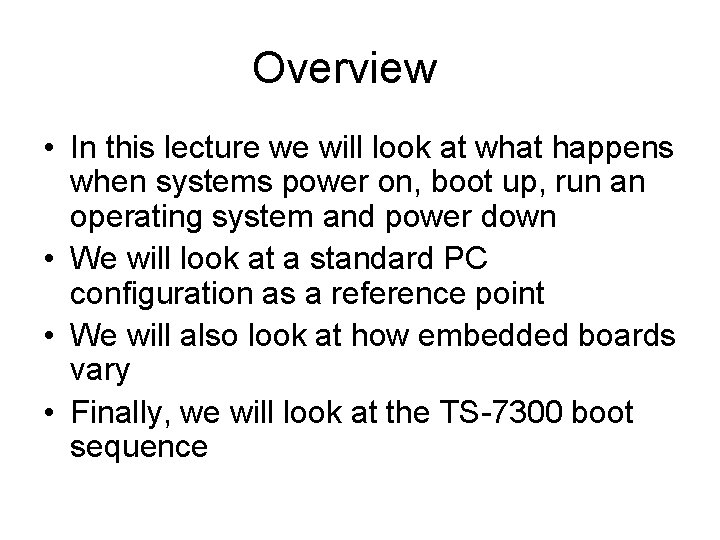 Overview

• In this lecture we will look at what happens when systems power on, boot up, run an operating system and power down
• We will look at a standard PC configuration as a reference point
• We will also look at how embedded boards vary
• Finally, we will look at the TS-7300 boot sequence